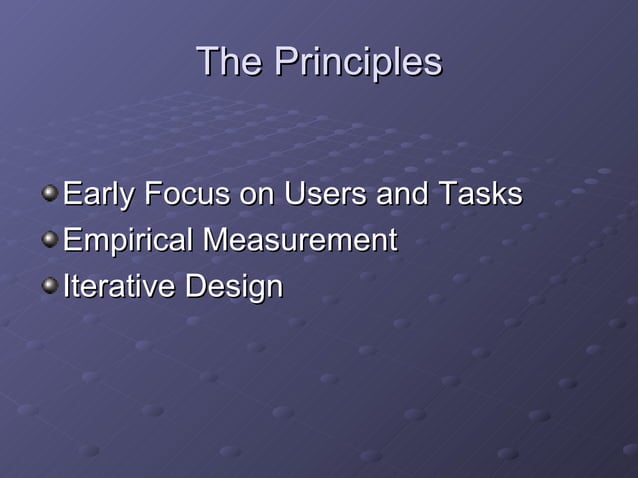 The Principles

Early Focus on Users and Tasks
Empirical Measurement
Iterative Design